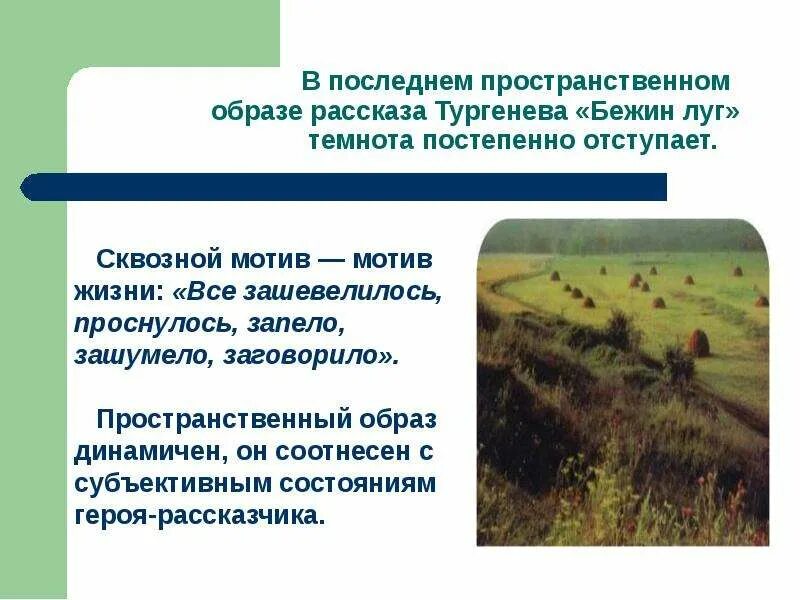 В последнем пространственном образе рассказа Тургенева «Бежин луг» темнота постепенно отступает.

Сквозной мотив — мотив жизни: «Все зашевелилось, проснулось, запело, зашумело, заговорило».

Пространственный образ динамичен, он соотнесен с субъективным состояниям героя-рассказчика.